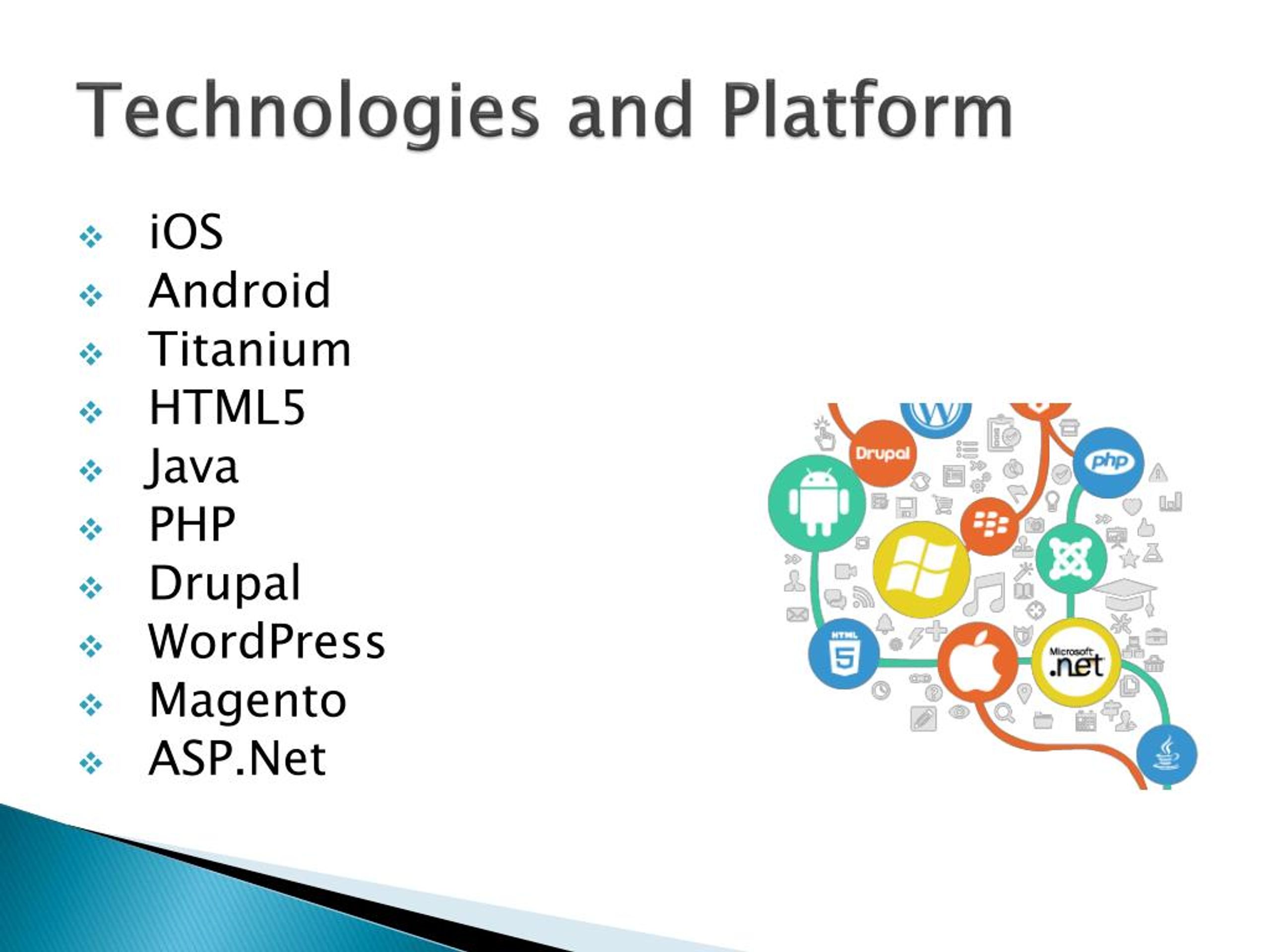 Technologies and Platform

❖ iOS
❖ Android
❖ Titanium
❖ HTML5
❖ Java
❖ PHP
❖ Drupal
❖ WordPress
❖ Magento
❖ ASP.Net

Drupal
php
HTML 5
Microsoft .net